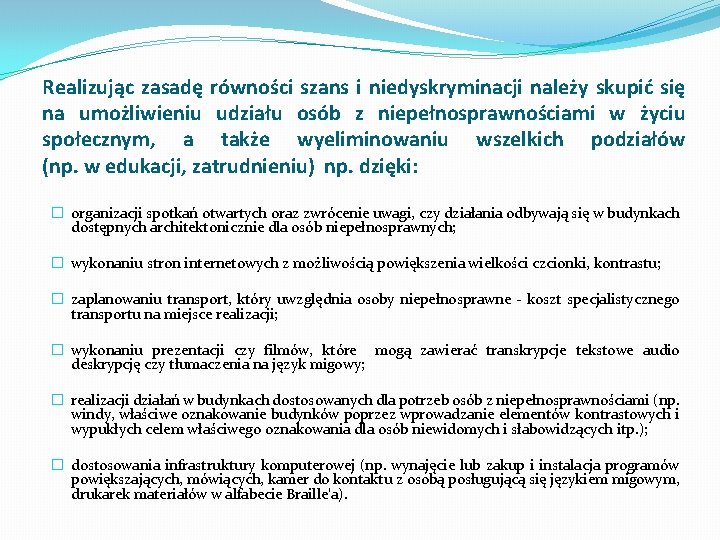 Realizując zasadę równości szans i niedyskryminacji należy skupić się na umożliwieniu udziału osób z niepełnosprawnościami w życiu społecznym, a także wyeliminowaniu wszelkich podziałów (np. w edukacji, zatrudnieniu) np. dzięki:

□ organizacji spotkań otwartych oraz zwrócenie uwagi, czy działania odbywają się w budynkach dostępnych architektonicznie dla osób niepełnosprawnych;

□ wykonaniu stron internetowych z możliwością powiększenia wielkości czcionki, kontrastu;

□ zaplanowaniu transport, który uwzględnia osoby niepełnosprawne - koszt specjalistycznego transportu na miejsce realizacji;

□ wykonaniu prezentacji czy filmów, które mogą zawierać transkrypcje tekstowe audio deskrypcję czy tłumaczenia na język migowy;

□ realizacji działań w budynkach dostosowanych dla potrzeb osób z niepełnosprawnościami (np. windy, właściwe oznakowanie budynków poprzez wprowadzanie elementów kontrastowych i wypukłych celem właściwego oznakowania dla osób niewidomych i słabowidzących itp.);

□ dostosowania infrastruktury komputerowej (np. wynajęcie lub zakup i instalacja programów powiększających, mówiących, kamer do kontaktu z osobą posługującą się językiem migowym, drukarek materiałów w alfabecie Braille'a).